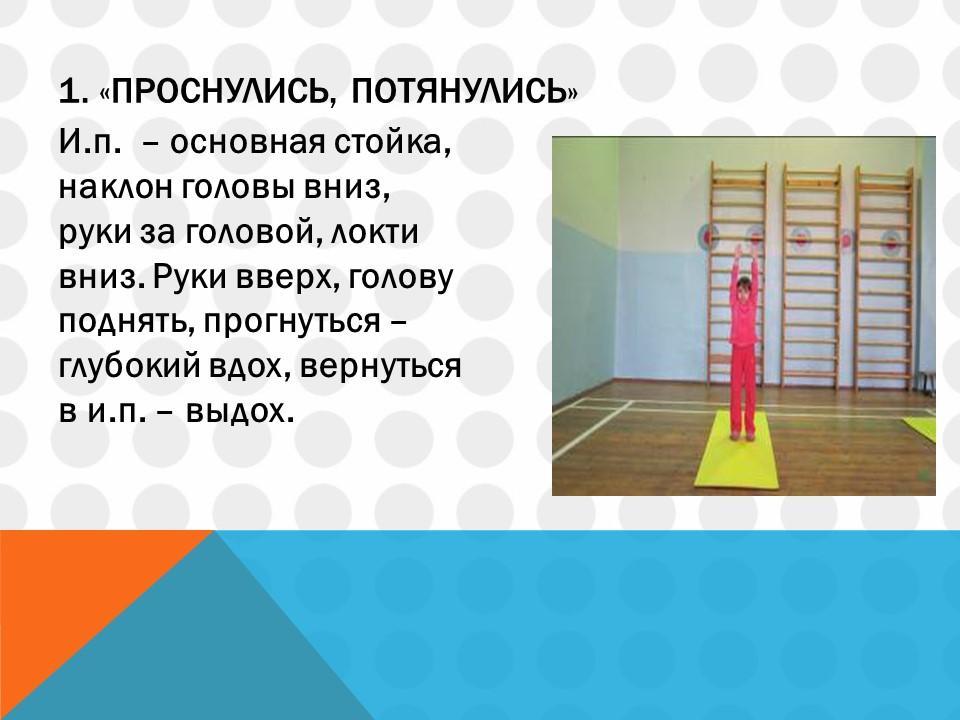 1. «ПРОСНУЛИСЬ, ПОТЯНУЛИСЬ»

И.п. – основная стойка, наклон головы вниз, руки за головой, локти вниз. Руки вверх, голову поднять, прогнуться – глубокий вдох, вернуться в и.п. – выдох.